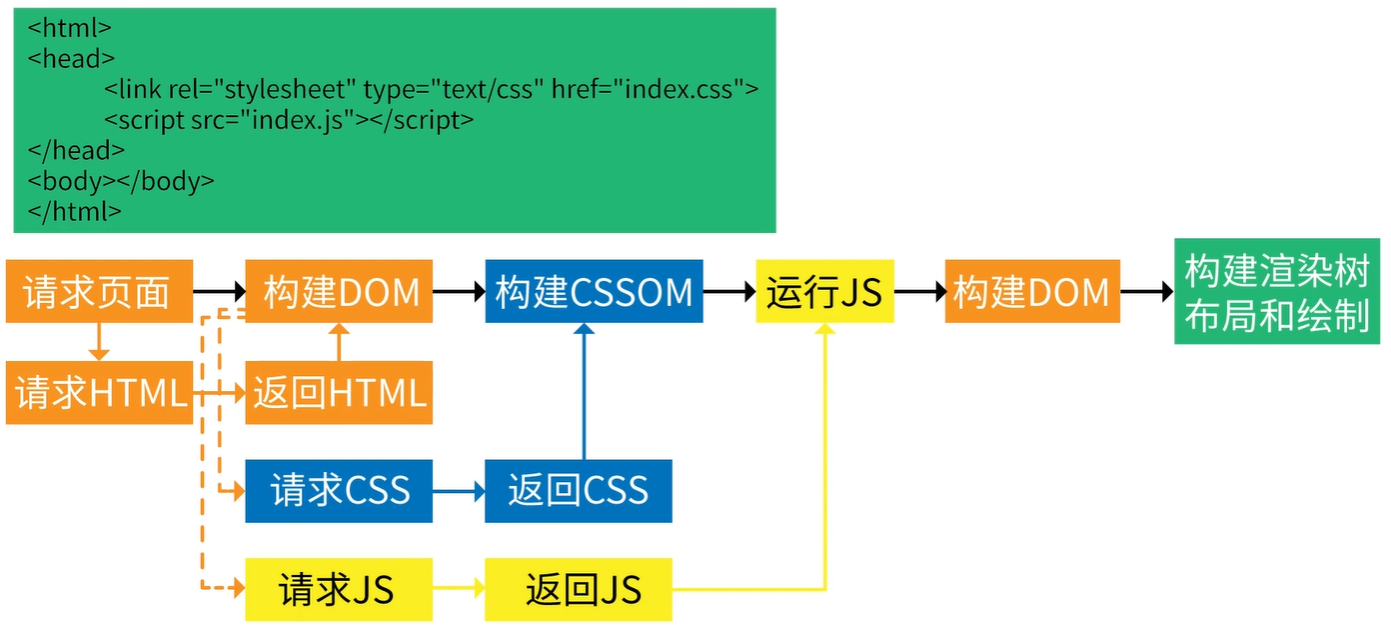 <html>
<head>
<link rel="stylesheet" type="text/css" href="index.css">
<script src="index.js"></script>
</head>
<body></body>
</html>

请求页面
构建DOM
构建CSSOM
运行JS
构建DOM
构建渲染树
布局和绘制

请求HTML
返回HTML

请求CSS
返回CSS

请求JS
返回JS